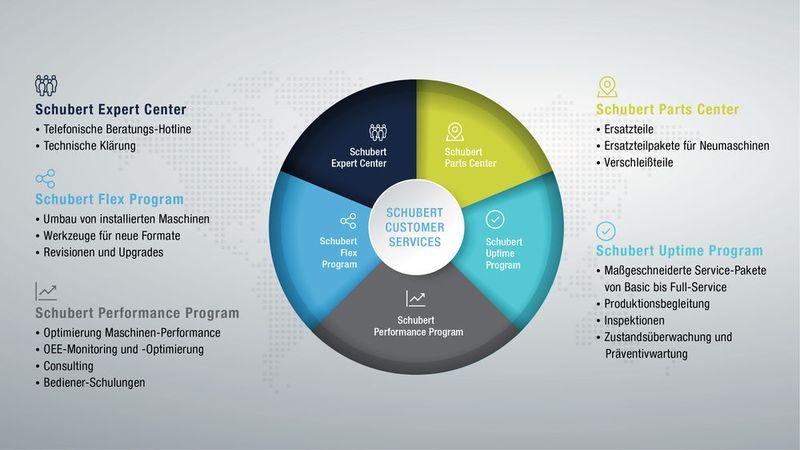 Schubert Expert Center
• Telefonische Beratungs-Hotline
• Technische Klärung

Schubert Flex Program
• Umbau von installierten Maschinen
• Werkzeuge für neue Formate
• Revisionen und Upgrades

Schubert Performance Program
• Optimierung Maschinen-Performance
• OEE-Monitoring und -Optimierung
• Consulting
• Bediener-Schulungen

Schubert Expert Center

Schubert Parts Center

Schubert Flex Program

SCHUBERT CUSTOMER SERVICES

Schubert Uptime Program

Schubert Performance Program

Schubert Parts Center
• Ersatzteile
• Ersatzteilpakete für Neumaschinen
• Verschleißteile

Schubert Uptime Program
• Maßgeschneiderte Service-Pakete von Basic bis Full-Service
• Produktionsbegleitung
• Inspektionen
• Zustandsüberwachung und Präventivwartung